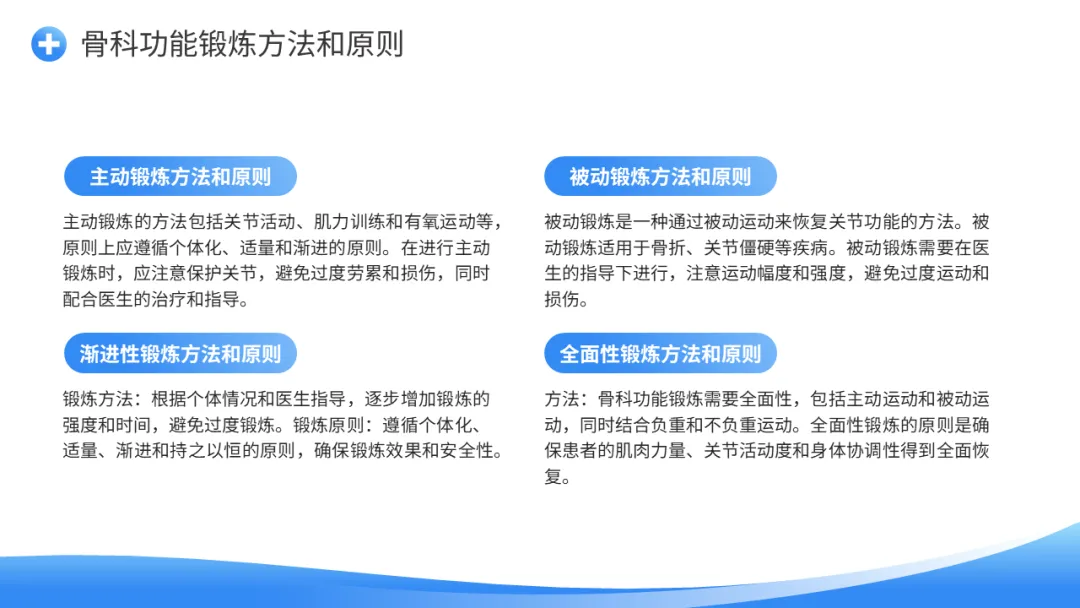 骨科功能锻炼方法和原则

主动锻炼方法和原则

主动锻炼的方法包括关节活动、肌力训练和有氧运动等，原则上应遵循个体化、适量和渐进的原则。在进行主动锻炼时，应注意保护关节，避免过度劳累和损伤，同时配合医生的治疗和指导。

渐进性锻炼方法和原则

锻炼方法：根据个体情况和医生指导，逐步增加锻炼的强度和时间，避免过度锻炼。锻炼原则：遵循个体化、适量、渐进和持之以恒的原则，确保锻炼效果和安全性。

被动锻炼方法和原则

被动锻炼是一种通过被动运动来恢复关节功能的方法。被动锻炼适用于骨折、关节僵硬等疾病。被动锻炼需要在医生的指导下进行，注意运动幅度和强度，避免过度运动和损伤。

全面性锻炼方法和原则

方法：骨科功能锻炼需要全面性，包括主动运动和被动运动，同时结合负重和不负重运动。全面性锻炼的原则是确保患者的肌肉力量、关节活动度和身体协调性得到全面恢复。